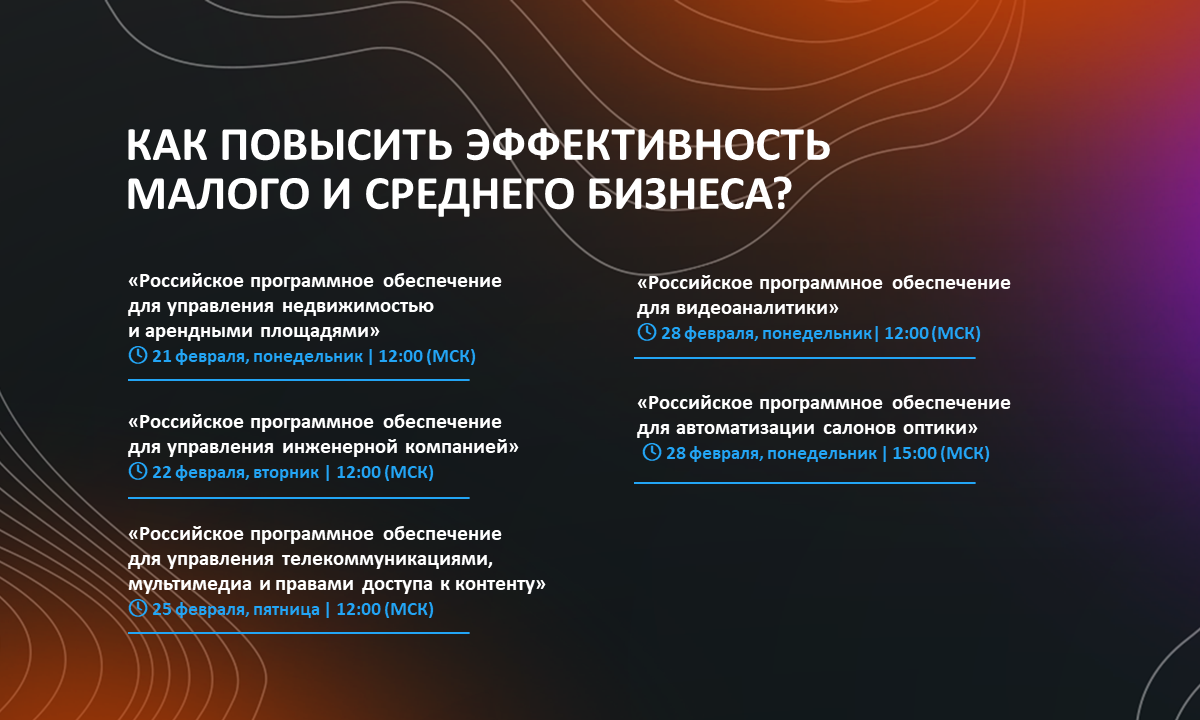 КАК ПОВЫСИТЬ ЭФФЕКТИВНОСТЬ МАЛОГО И СРЕДНЕГО БИЗНЕСА?

«Российское программное обеспечение для управления недвижимостью и арендными площадями»
21 февраля, понедельник | 12:00 (МСК)

«Российское программное обеспечение для управления инженерной компанией»
22 февраля, вторник | 12:00 (МСК)

«Российское программное обеспечение для управления телекоммуникациями, мультимедиа и правами доступа к контенту»
25 февраля, пятница | 12:00 (МСК)

«Российское программное обеспечение для видеоаналитики»
28 февраля, понедельник| 12:00 (МСК)

«Российское программное обеспечение для автоматизации салонов оптики»
28 февраля, понедельник | 15:00 (МСК)